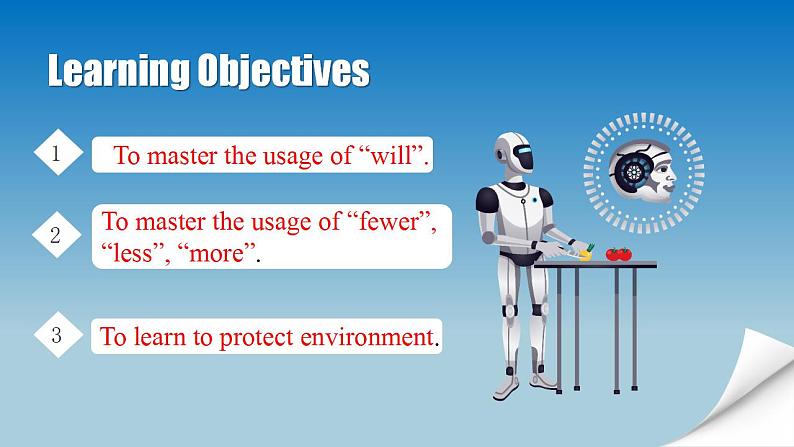 Learning Objectives

1 To master the usage of “will”.

2 To master the usage of “fewer”, “less”, “more”.

3 To learn to protect environment.